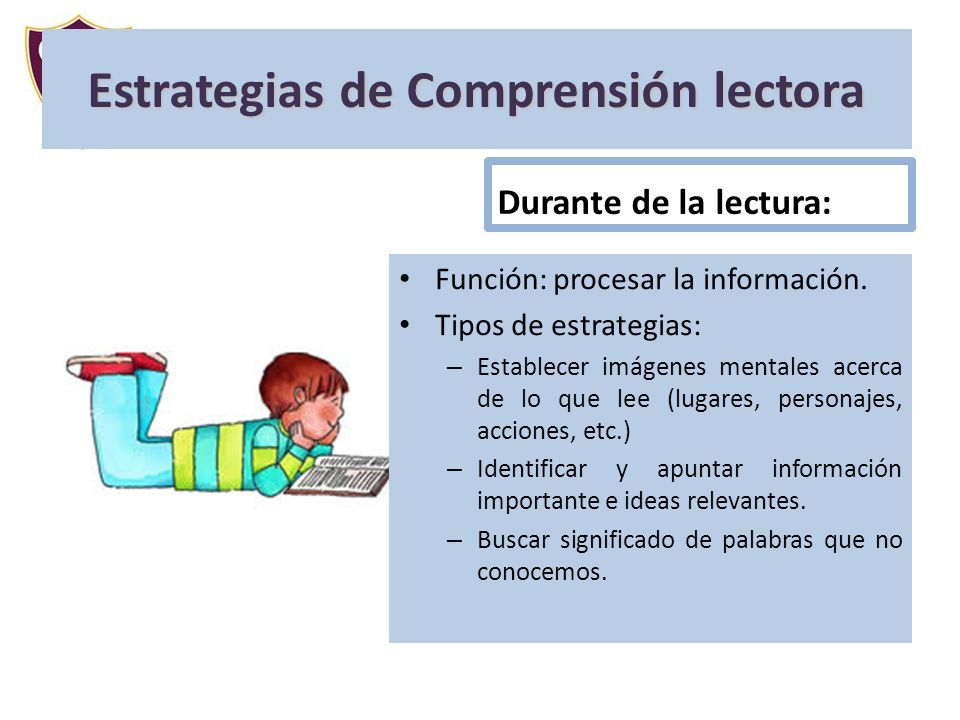 Estrategias de Comprensión lectora

Durante de la lectura:

• Función: procesar la información.
• Tipos de estrategias:
– Establecer imágenes mentales acerca de lo que lee (lugares, personajes, acciones, etc.)
– Identificar y apuntar información importante e ideas relevantes.
– Buscar significado de palabras que no conocemos.